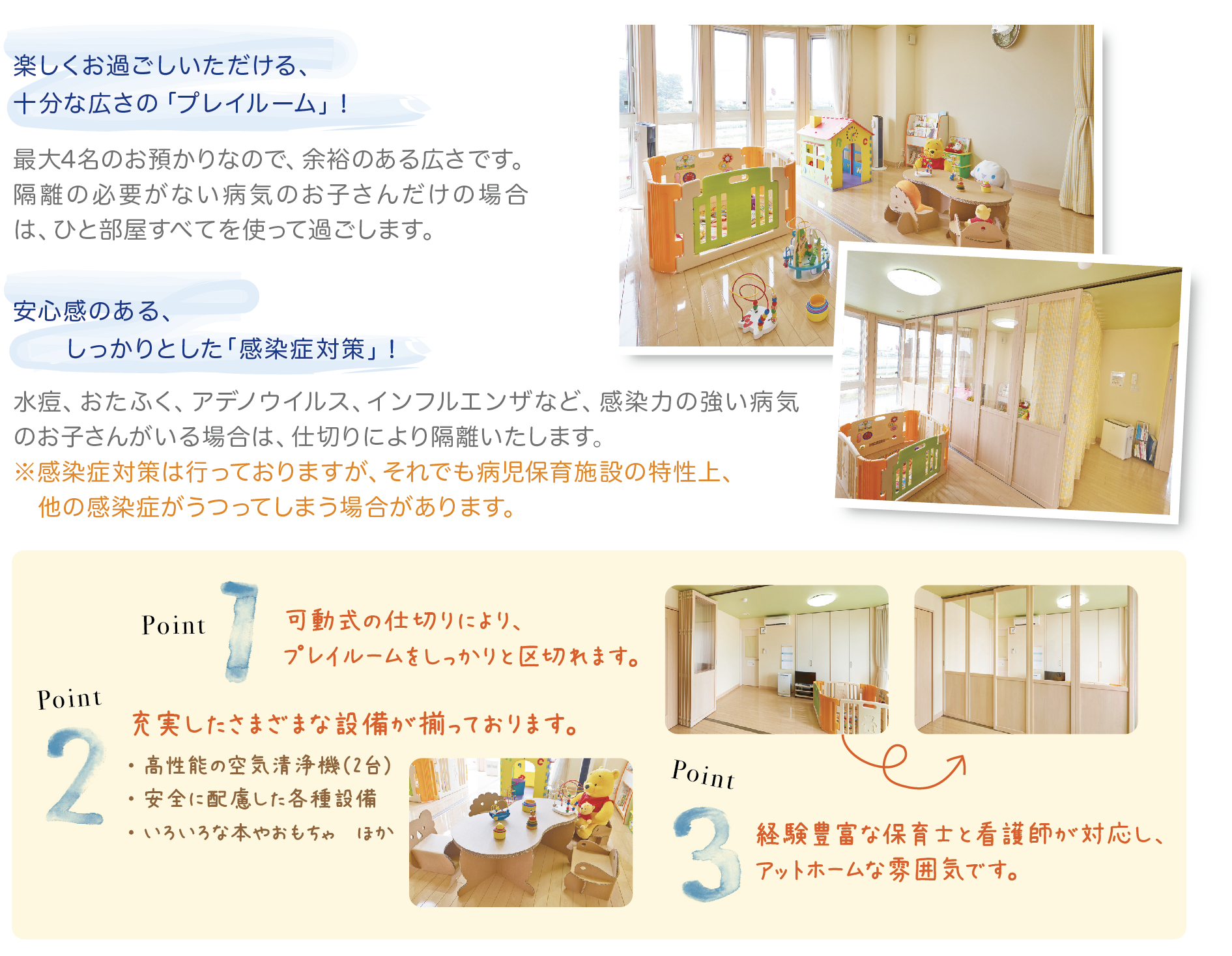 楽しくお過ごしいただける、
十分な広さの「プレイルーム」！

最大4名のお預かりなので、余裕のある広さです。隔離の必要がない病気のお子さんだけの場合は、ひと部屋すべてを使って過ごします。

安心感のある、
しっかりとした「感染症対策」！

水痘、おたふく、アデノウイルス、インフルエンザなど、感染力の強い病気のお子さんがいる場合は、仕切りにより隔離いたします。
※感染症対策は行っておりますが、それでも病児保育施設の特性上、他の感染症がうつってしまう場合があります。

Point 1
可動式の仕切りにより、
プレイルームをしっかりと区切れます。

Point 2
充実したさまざまな設備が揃っております。
・高性能の空気清浄機（2台）
・安全に配慮した各種設備
・いろいろな本やおもちゃ　ほか

Point 3
経験豊富な保育士と看護師が対応し、
アットホームな雰囲気です。